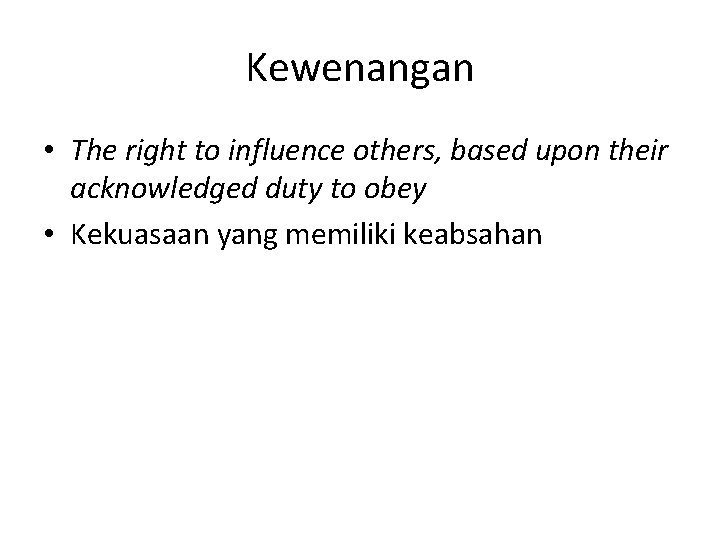 Kewenangan

• The right to influence others, based upon their acknowledged duty to obey

• Kekuasaan yang memiliki keabsahan